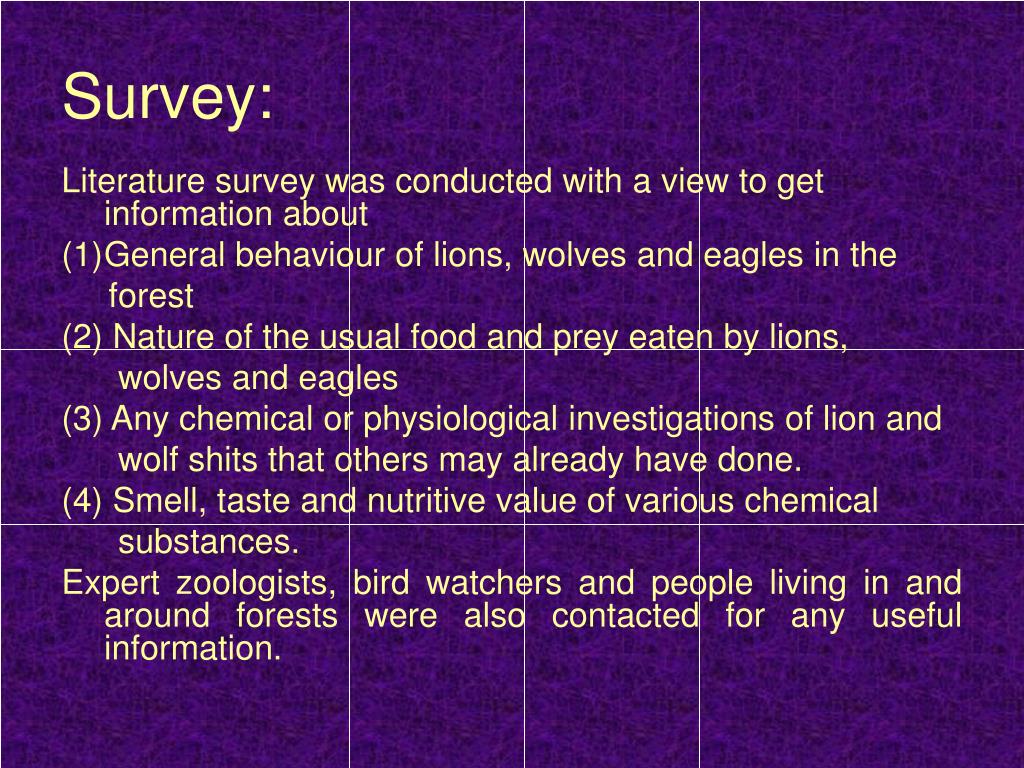 Survey:

Literature survey was conducted with a view to get information about

(1)General behaviour of lions, wolves and eagles in the forest

(2) Nature of the usual food and prey eaten by lions, wolves and eagles

(3) Any chemical or physiological investigations of lion and wolf shits that others may already have done.

(4) Smell, taste and nutritive value of various chemical substances.

Expert zoologists, bird watchers and people living in and around forests were also contacted for any useful information.